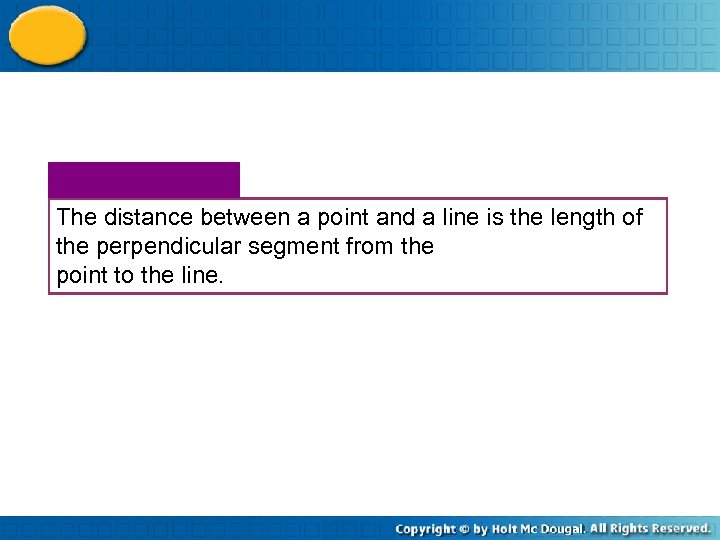 The distance between a point and a line is the length of the perpendicular segment from the point to the line.

Copyright © by Holt Mc Dougal. All Rights Reserved.